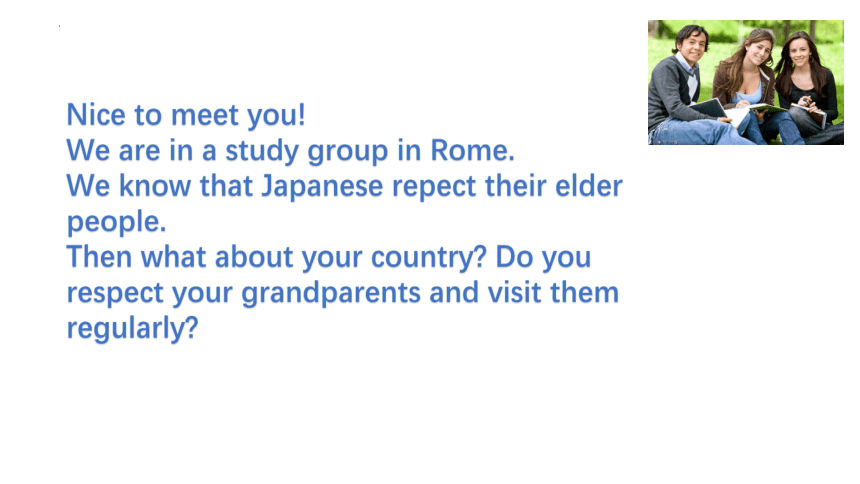 Nice to meet you!
We are in a study group in Rome.
We know that Japanese repect their elder people.
Then what about your country? Do you respect your grandparents and visit them regularly?